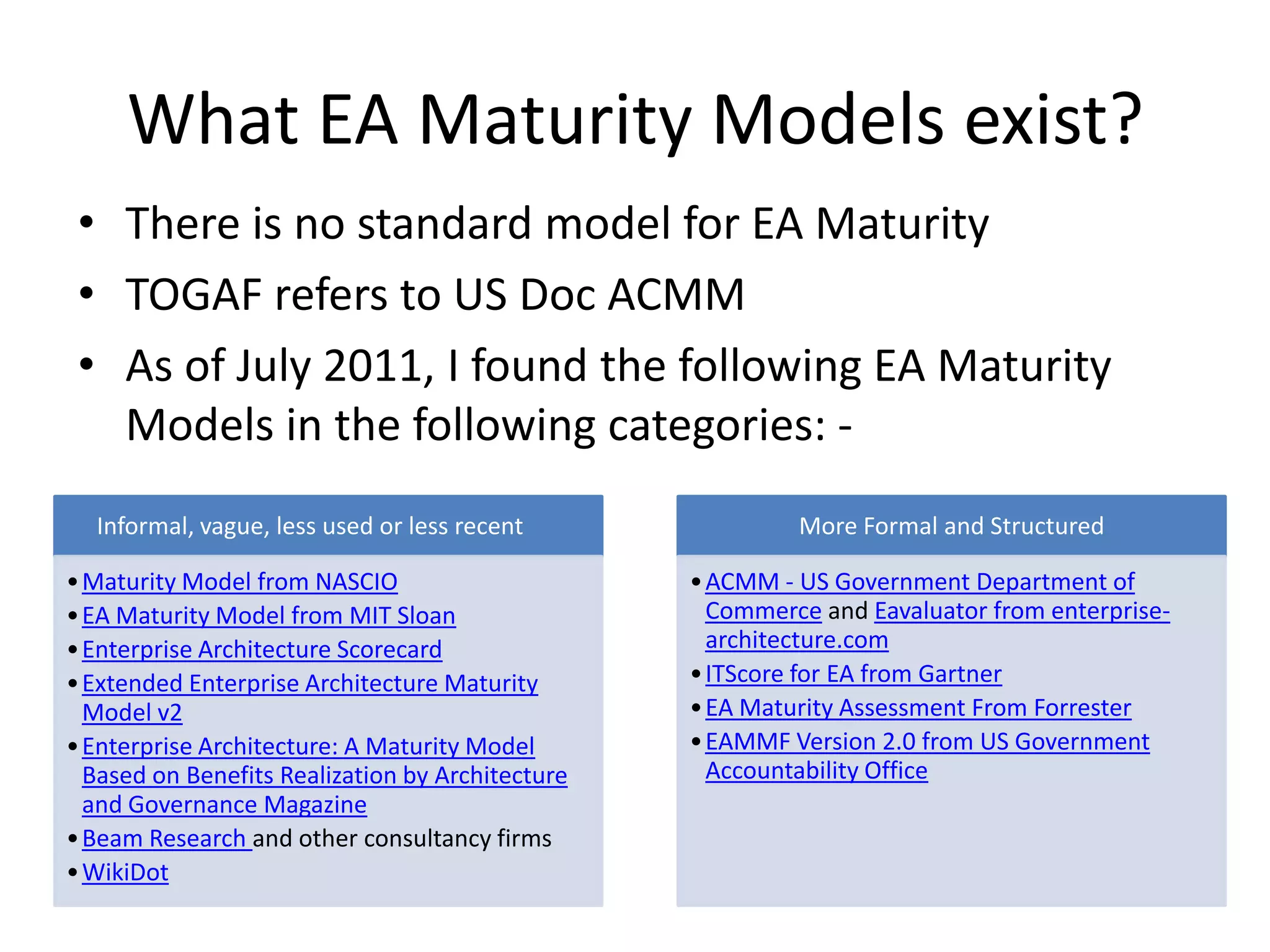 What EA Maturity Models exist?

• There is no standard model for EA Maturity
• TOGAF refers to US Doc ACMM
• As of July 2011, I found the following EA Maturity Models in the following categories: -

Informal, vague, less used or less recent

• Maturity Model from NASCIO
• EA Maturity Model from MIT Sloan
• Enterprise Architecture Scorecard
• Extended Enterprise Architecture Maturity Model v2
• Enterprise Architecture: A Maturity Model Based on Benefits Realization by Architecture and Governance Magazine
• Beam Research and other consultancy firms
• WikiDot

More Formal and Structured

• ACMM - US Government Department of Commerce and Eavaluator from enterprise-architecture.com
• ITScore for EA from Gartner
• EA Maturity Assessment From Forrester
• EAMMF Version 2.0 from US Government Accountability Office